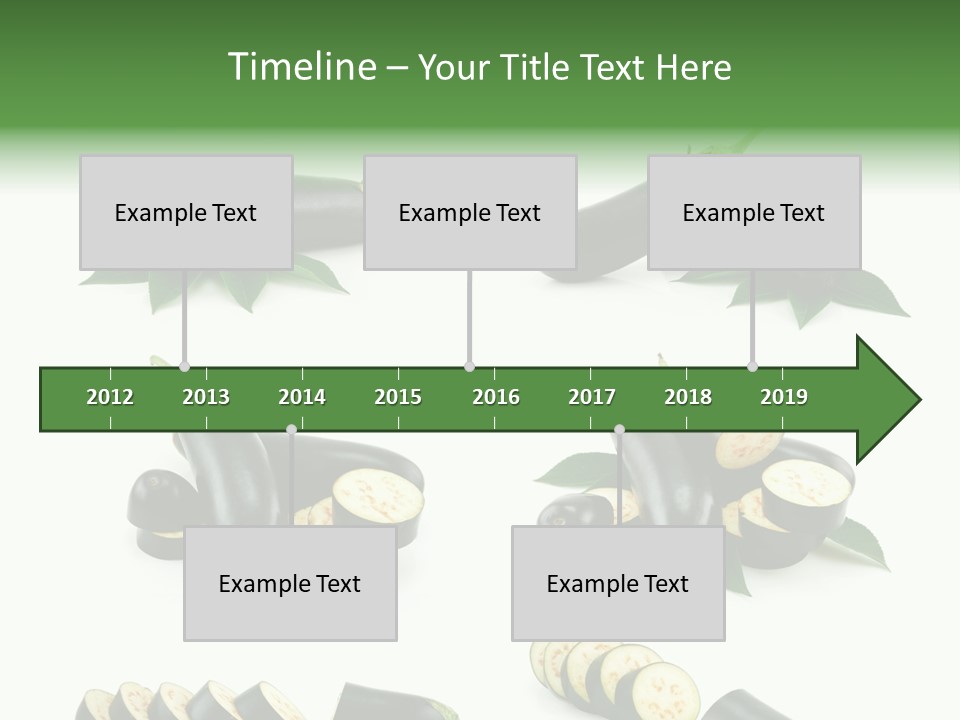 Timeline – Your Title Text Here

Example Text

Example Text

Example Text

2012 2013 2014 2015 2016 2017 2018 2019

Example Text

Example Text